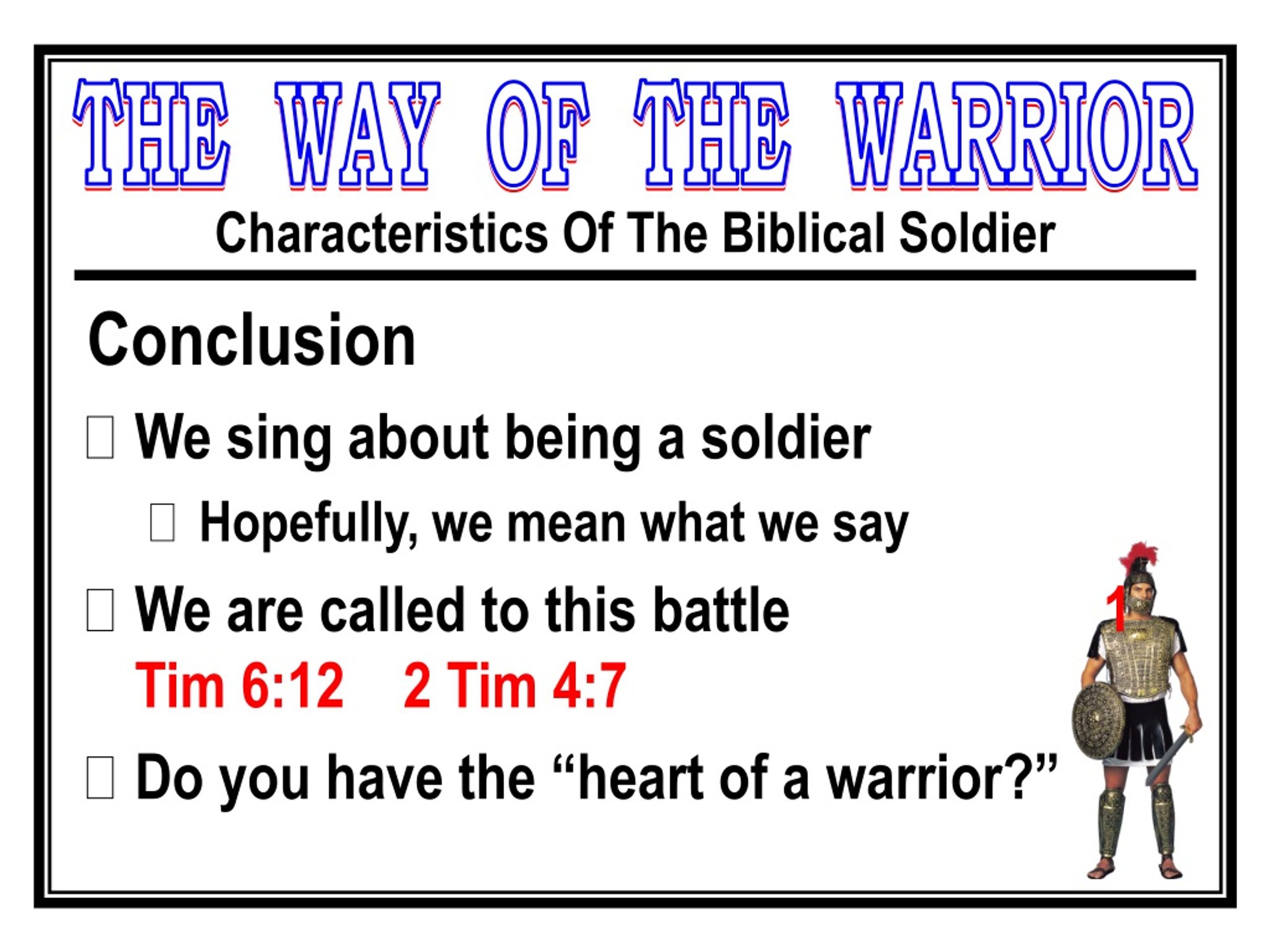 THE WAY OF THE WARRIOR
Characteristics Of The Biblical Soldier

Conclusion

We sing about being a soldier

Hopefully, we mean what we say

We are called to this battle 1 Tim 6:12 2 Tim 4:7

Do you have the “heart of a warrior?”